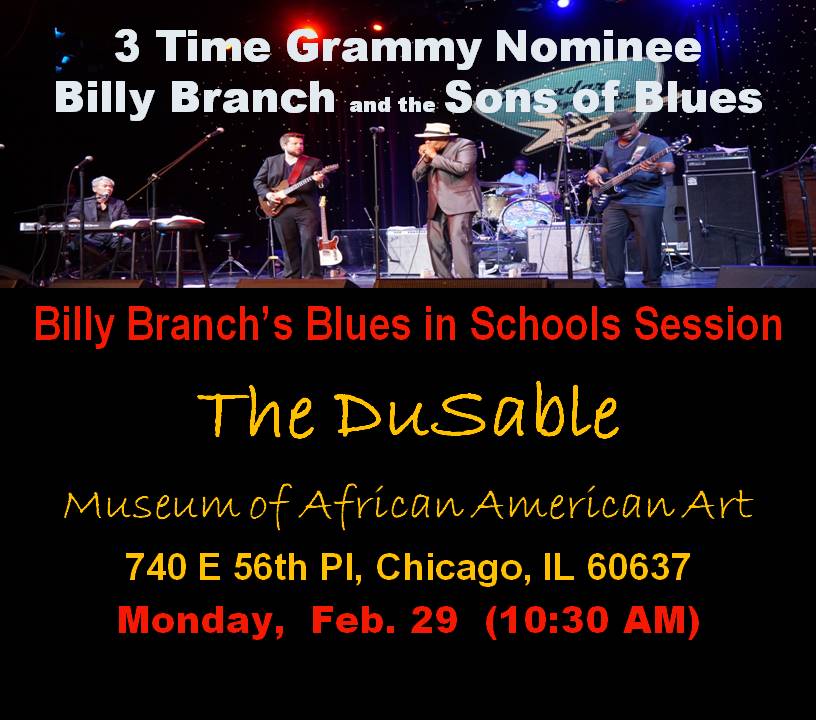 3 Time Grammy Nominee
Billy Branch and the Sons of Blues

Billy Branch's Blues in Schools Session

The DuSable

Museum of African American Art

740 E 56th Pl, Chicago, IL 60637
Monday, Feb. 29 (10:30 AM)